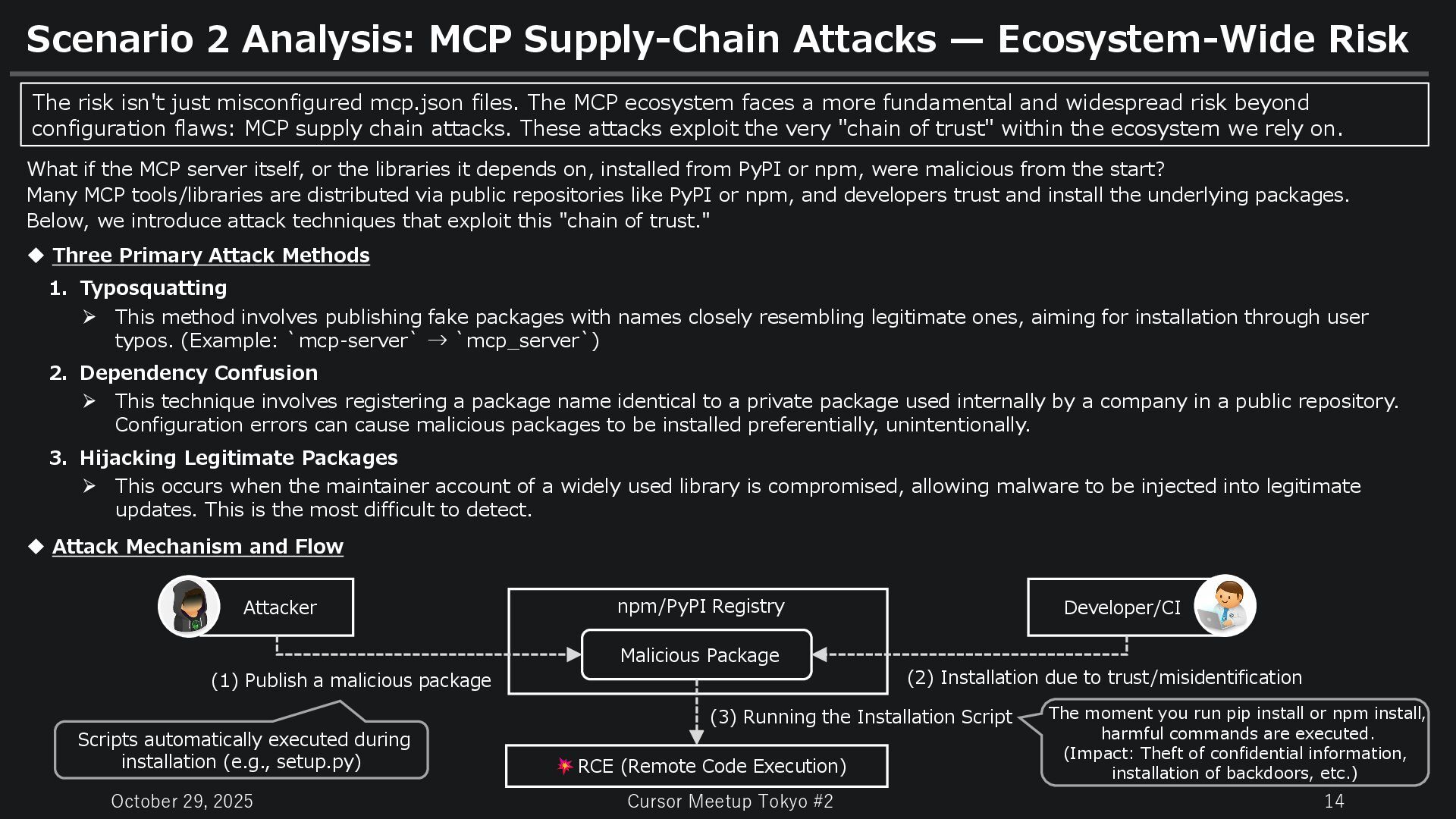 Scenario 2 Analysis: MCP Supply-Chain Attacks — Ecosystem-Wide Risk

The risk isn't just misconfigured mcp.json files. The MCP ecosystem faces a more fundamental and widespread risk beyond configuration flaws: MCP supply chain attacks. These attacks exploit the very "chain of trust" within the ecosystem we rely on.

What if the MCP server itself, or the libraries it depends on, installed from PyPI or npm, were malicious from the start?
Many MCP tools/libraries are distributed via public repositories like PyPI or npm, and developers trust and install the underlying packages.
Below, we introduce attack techniques that exploit this "chain of trust."

◆ Three Primary Attack Methods

1. Typosquatting
➢ This method involves publishing fake packages with names closely resembling legitimate ones, aiming for installation through user typos. (Example: `mcp-server` → `mcp_server`)

2. Dependency Confusion
➢ This technique involves registering a package name identical to a private package used internally by a company in a public repository. Configuration errors can cause malicious packages to be installed preferentially, unintentionally.

3. Hijacking Legitimate Packages
➢ This occurs when the maintainer account of a widely used library is compromised, allowing malware to be injected into legitimate updates. This is the most difficult to detect.

◆ Attack Mechanism and Flow

Attacker

npm/PyPI Registry

Malicious Package

Developer/CI

(1) Publish a malicious package

(2) Installation due to trust/misidentification

(3) Running the Installation Script

Scripts automatically executed during installation (e.g., setup.py)

RCE (Remote Code Execution)

The moment you run pip install or npm install, harmful commands are executed.
(Impact: Theft of confidential information, installation of backdoors, etc.)

October 29, 2025

Cursor Meetup Tokyo #2

14